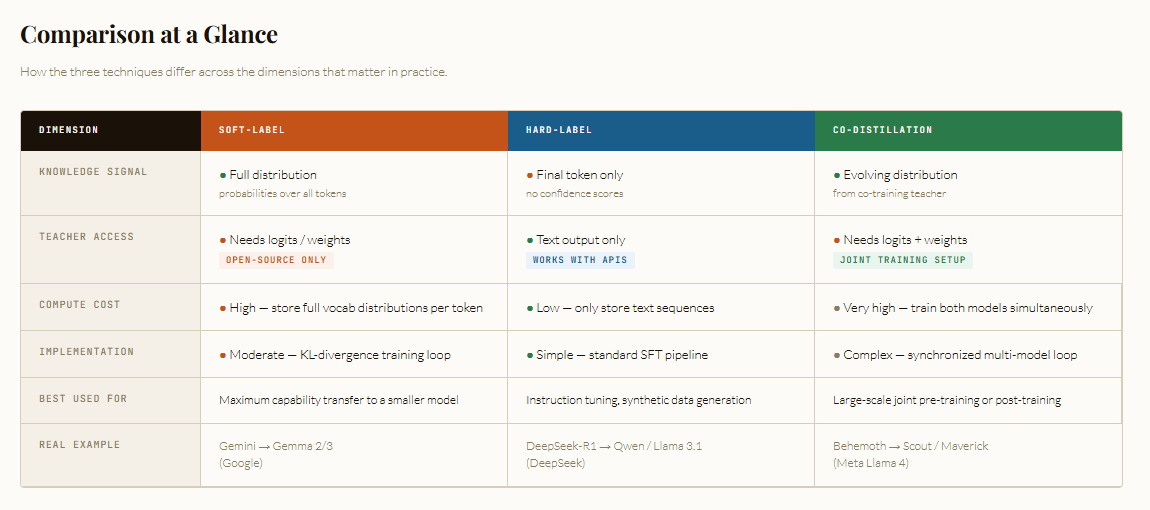 Comparison at a Glance

How the three techniques differ across the dimensions that matter in practice.

| DIMENSION | SOFT-LABEL | HARD-LABEL | CO-DISTILLATION |
|---|---|---|---|
| KNOWLEDGE SIGNAL | ● Full distribution probabilities over all tokens | ● Final token only no confidence scores | ● Evolving distribution from co-training teacher |
| TEACHER ACCESS | ● Needs logits / weights OPEN-SOURCE ONLY | ● Text output only WORKS WITH APIS | ● Needs logits + weights JOINT TRAINING SETUP |
| COMPUTE COST | ● High — store full vocab distributions per token | ● Low — only store text sequences | ● Very high — train both models simultaneously |
| IMPLEMENTATION | ● Moderate — KL-divergence training loop | ● Simple — standard SFT pipeline | ● Complex — synchronized multi-model loop |
| BEST USED FOR | Maximum capability transfer to a smaller model | Instruction tuning, synthetic data generation | Large-scale joint pre-training or post-training |
| REAL EXAMPLE | Gemini → Gemma 2/3 (Google) | DeepSeek-R1 → Qwen / Llama 3.1 (DeepSeek) | Behemoth → Scout / Maverick (Meta Llama 4) |